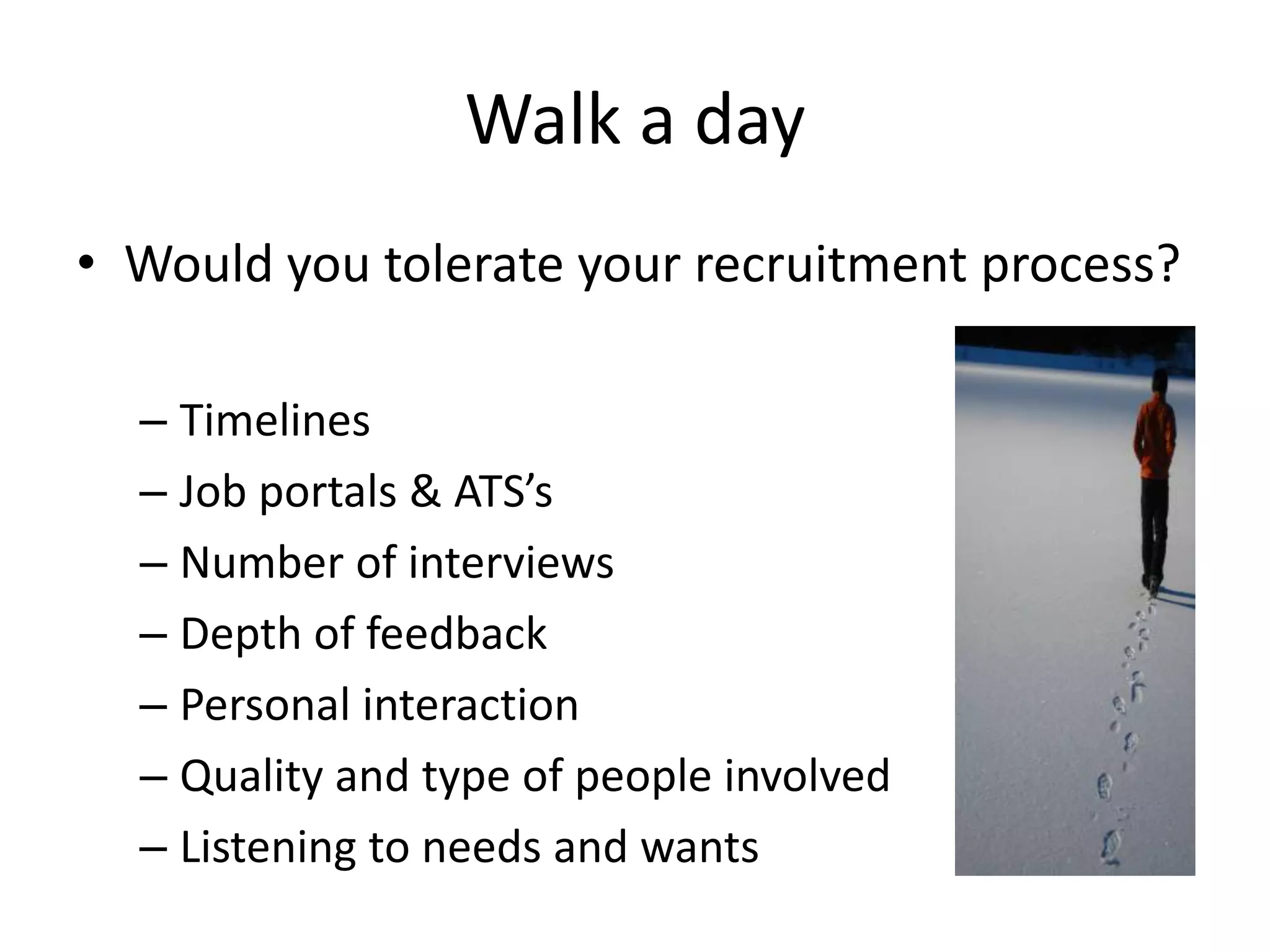 Walk a day

• Would you tolerate your recruitment process?

– Timelines
– Job portals & ATS’s
– Number of interviews
– Depth of feedback
– Personal interaction
– Quality and type of people involved
– Listening to needs and wants